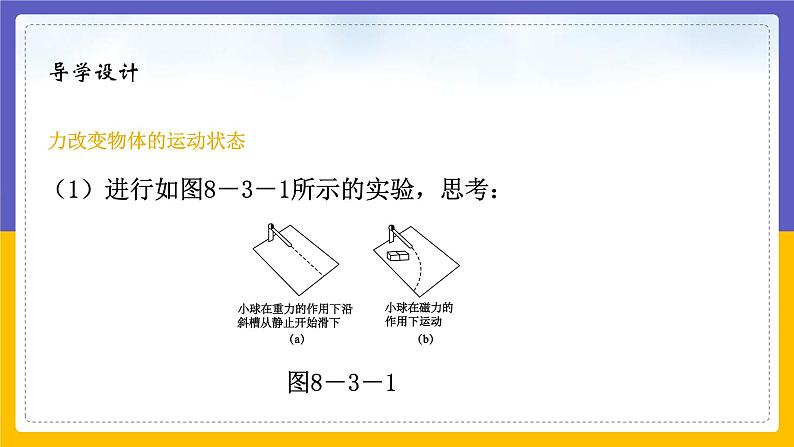 导学设计

力改变物体的运动状态

（1）进行如图8－3－1所示的实验，思考：

小球在重力的作用下沿斜槽从静止开始滑下
(a)

小球在磁力的作用下运动
(b)

图8－3－1